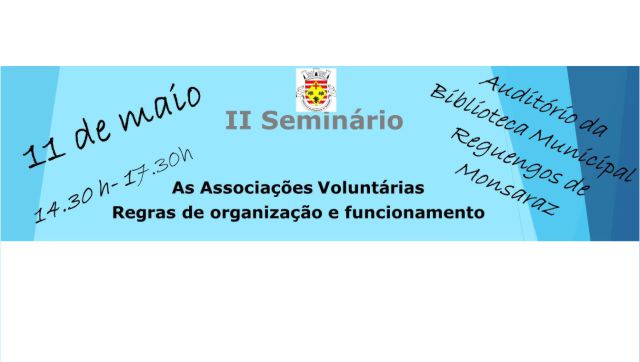 11 de maio

14.30 h- 17.30h

II Seminário

As Associações Voluntárias
Regras de organização e funcionamento

Auditório da Biblioteca Municipal Reguengos de Monsaraz